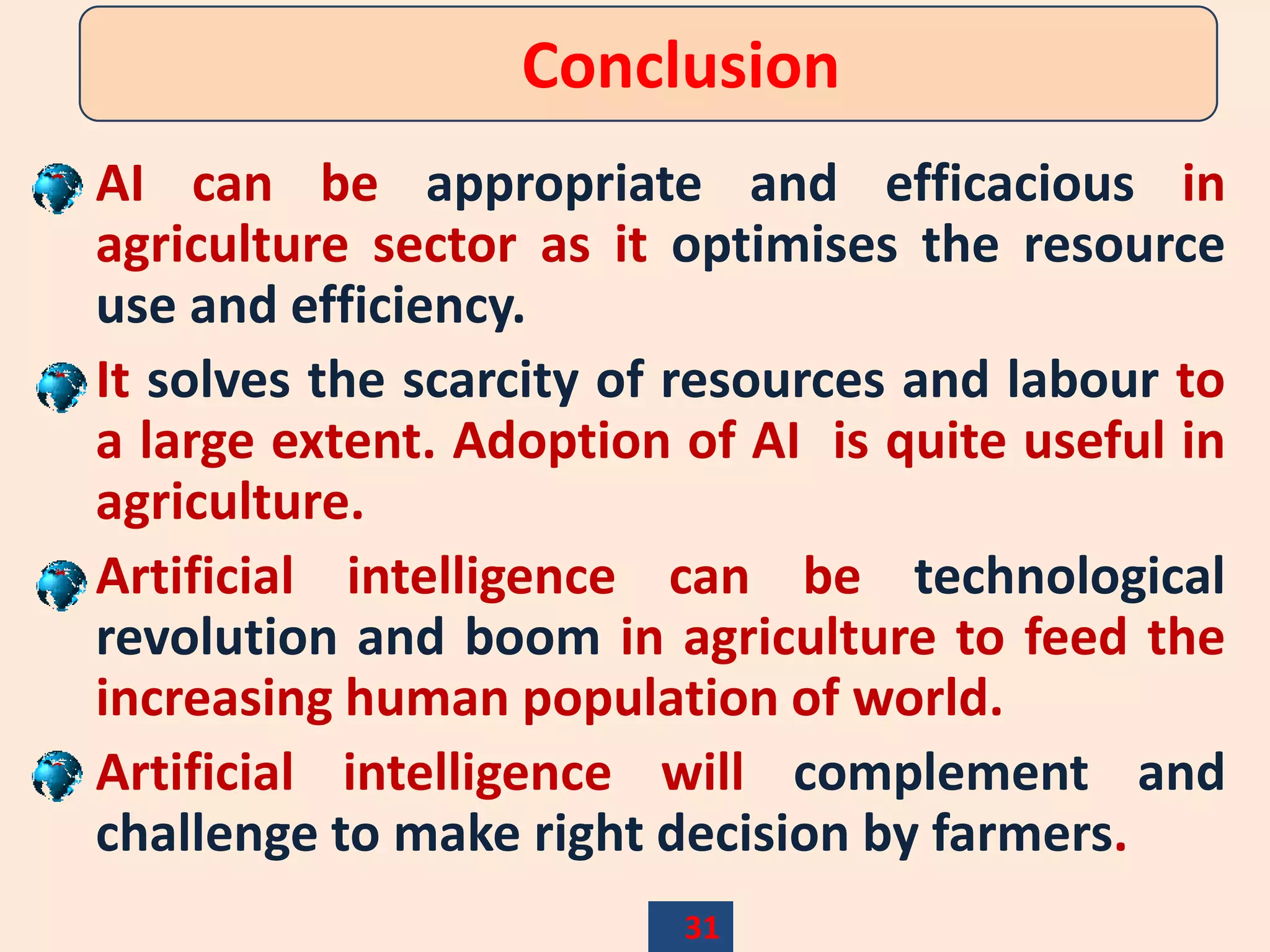 Conclusion

AI can be appropriate and efficacious in agriculture sector as it optimises the resource use and efficiency.

It solves the scarcity of resources and labour to a large extent. Adoption of AI is quite useful in agriculture.

Artificial intelligence can be technological revolution and boom in agriculture to feed the increasing human population of world.

Artificial intelligence will complement and challenge to make right decision by farmers.

31